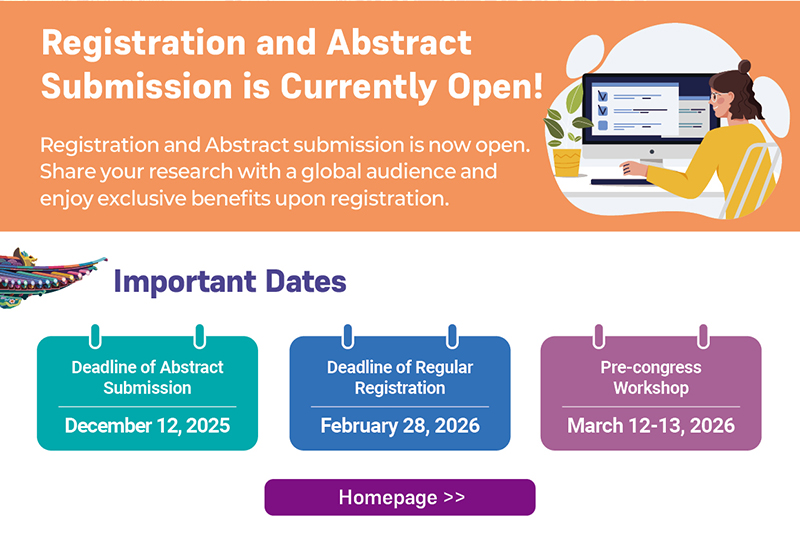 Registration and Abstract Submission is Currently Open!

Registration and Abstract submission is now open. Share your research with a global audience and enjoy exclusive benefits upon registration.

Important Dates

Deadline of Abstract Submission
December 12, 2025

Deadline of Regular Registration
February 28, 2026

Pre-congress Workshop
March 12-13, 2026

Homepage >>